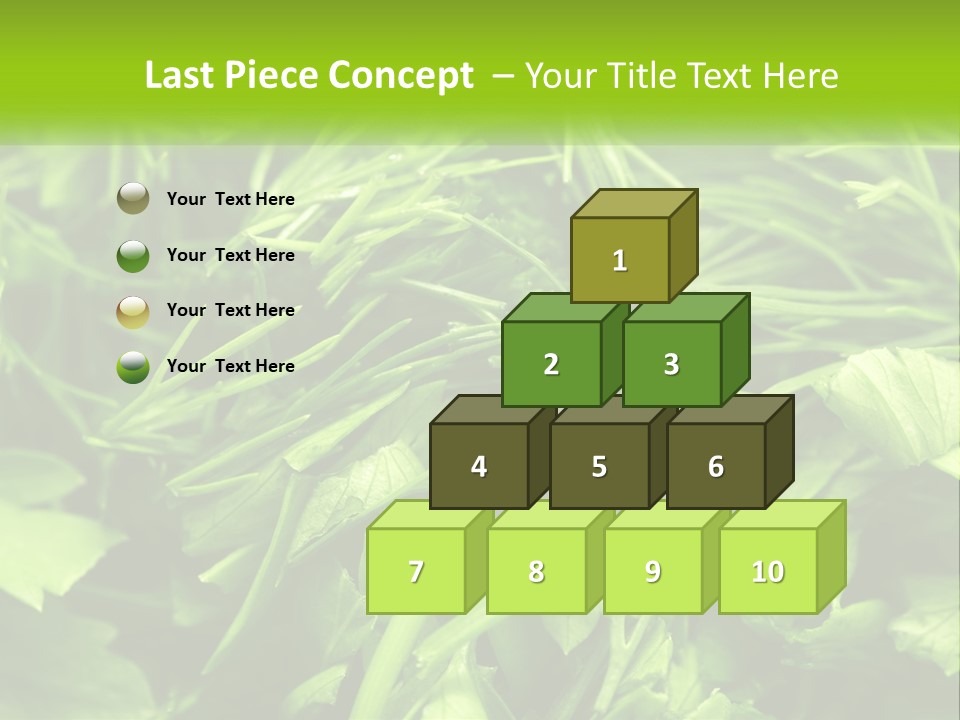 Last Piece Concept – Your Title Text Here

Your Text Here

Your Text Here

Your Text Here

Your Text Here

1

2 3

4 5 6

7 8 9 10